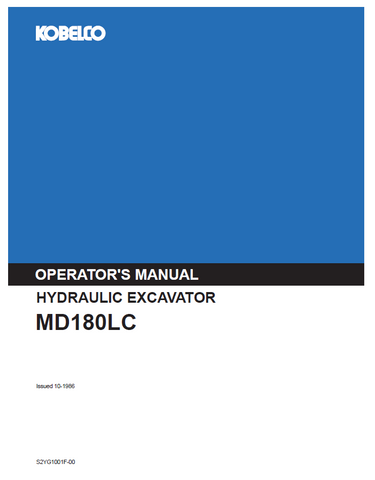 KOBELCO

OPERATOR'S MANUAL

HYDRAULIC EXCAVATOR

MD180LC

Issued 10-1986

S2YG1001F-00